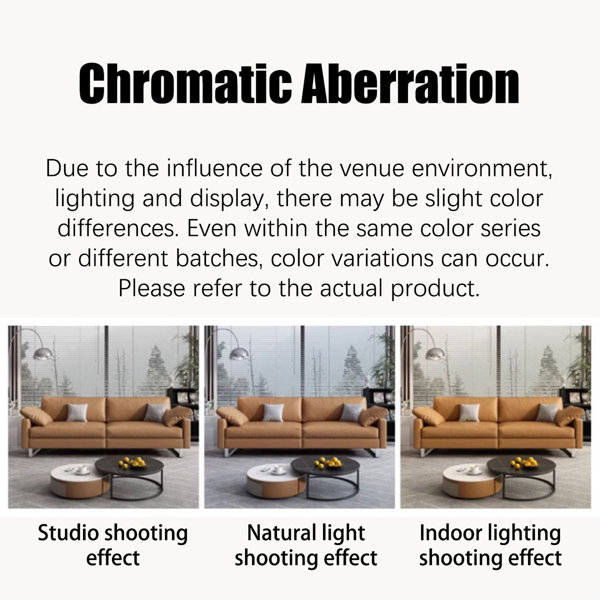 Chromatic Aberration

Due to the influence of the venue environment, lighting and display, there may be slight color differences. Even within the same color series or different batches, color variations can occur. Please refer to the actual product.

Studio shooting effect

Natural light shooting effect

Indoor lighting shooting effect